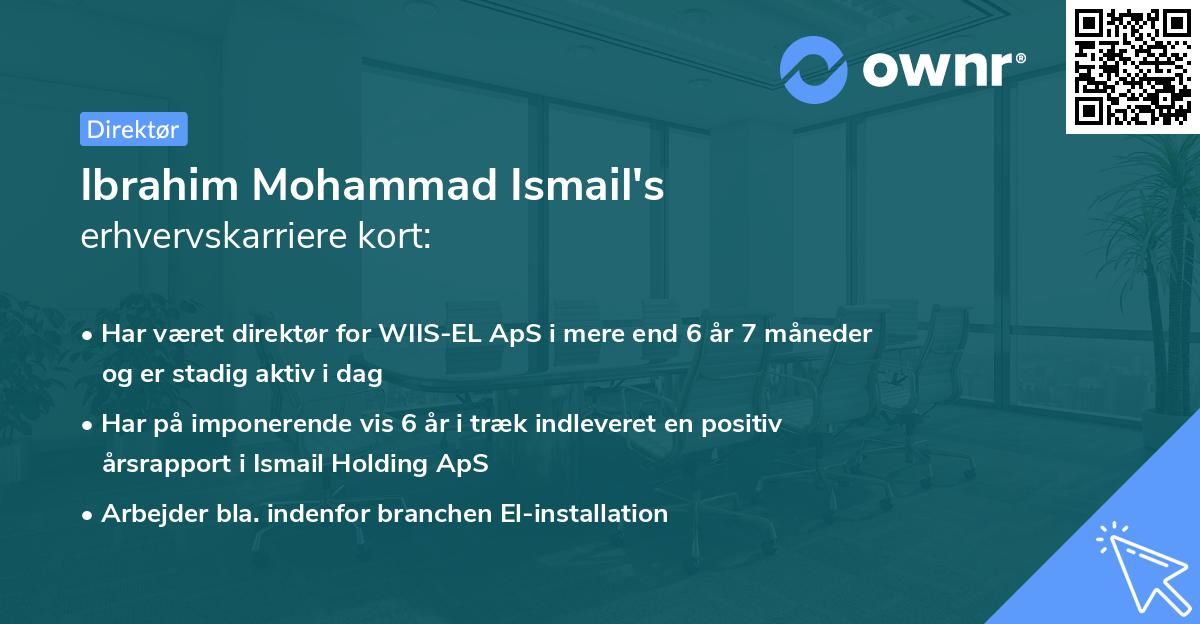 ownr®

Direktør

Ibrahim Mohammad Ismail's erhvervskarriere kort:

• Har været direktør for WIIS-EL ApS i mere end 6 år 7 måneder og er stadig aktiv i dag

• Har på imponerende vis 6 år i træk indleveret en positiv årsrapport i Ismail Holding ApS

• Arbejder bla. indenfor branchen El-installation